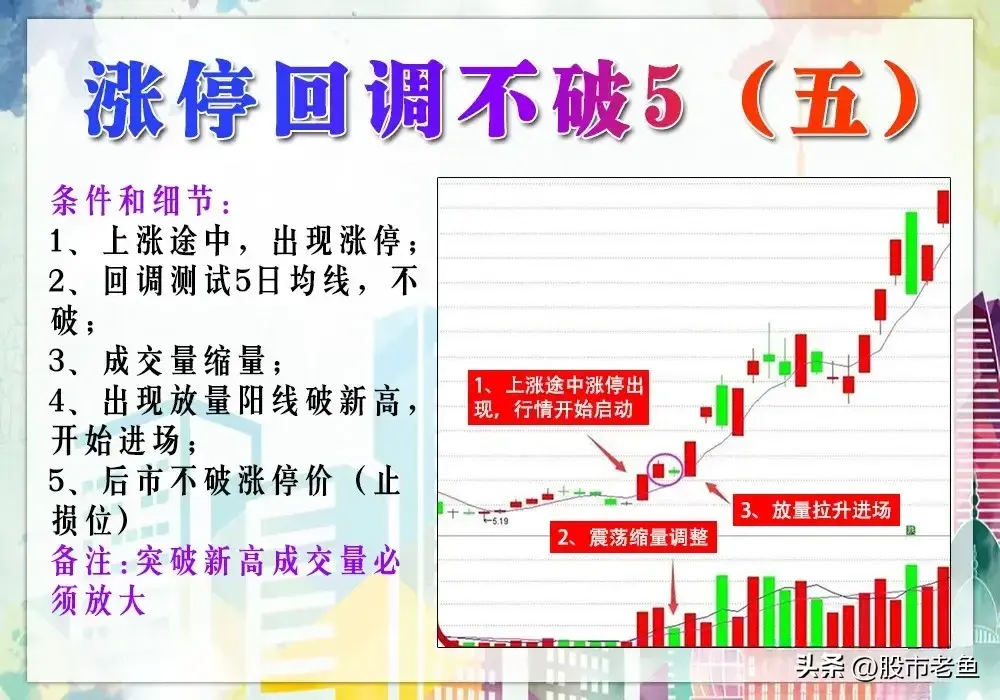 涨停回调不破5（五）

条件和细节：
1、上涨途中，出现涨停；
2、回调测试5日均线，不破；
3、成交量缩量；
4、出现放量阳线破新高，开始进场；
5、后市不破涨停价（止损位）
备注：突破新高成交量必须放大

1、上涨途中涨停出现，行情开始启动

5.19

3、放量拉升进场

2、震荡缩量调整

头条 @股市老鱼